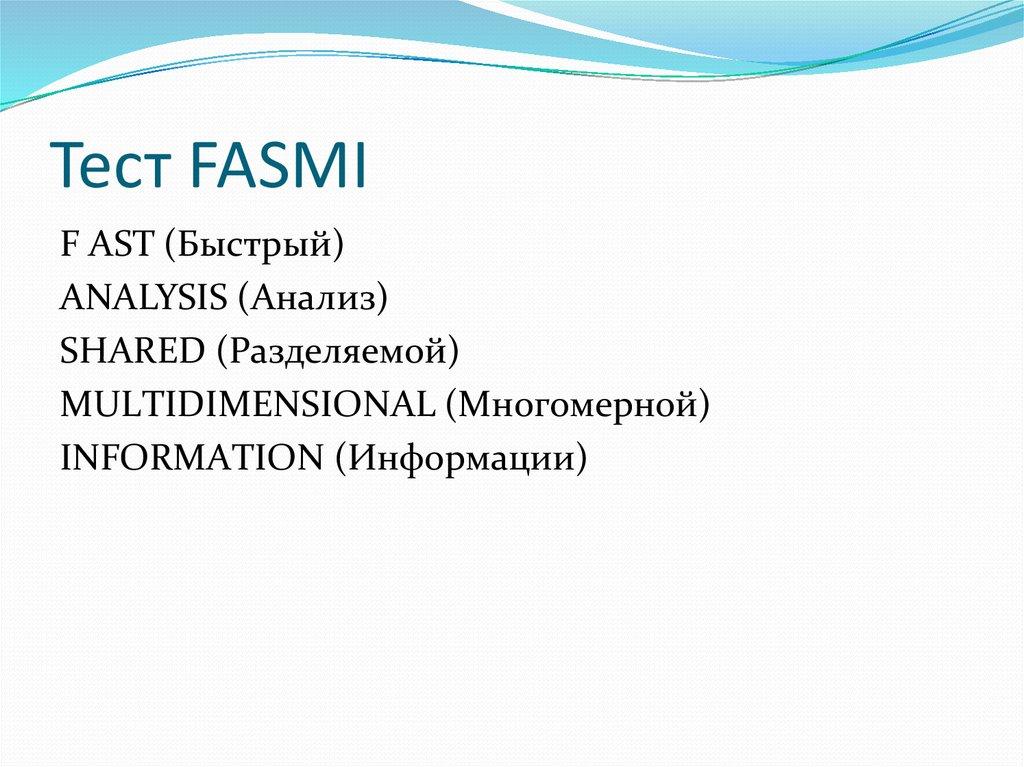 Тест FASMI

F AST (Быстрый)
ANALYSIS (Анализ)
SHARED (Разделяемой)
MULTIDIMENSIONAL (Многомерной)
INFORMATION (Информации)